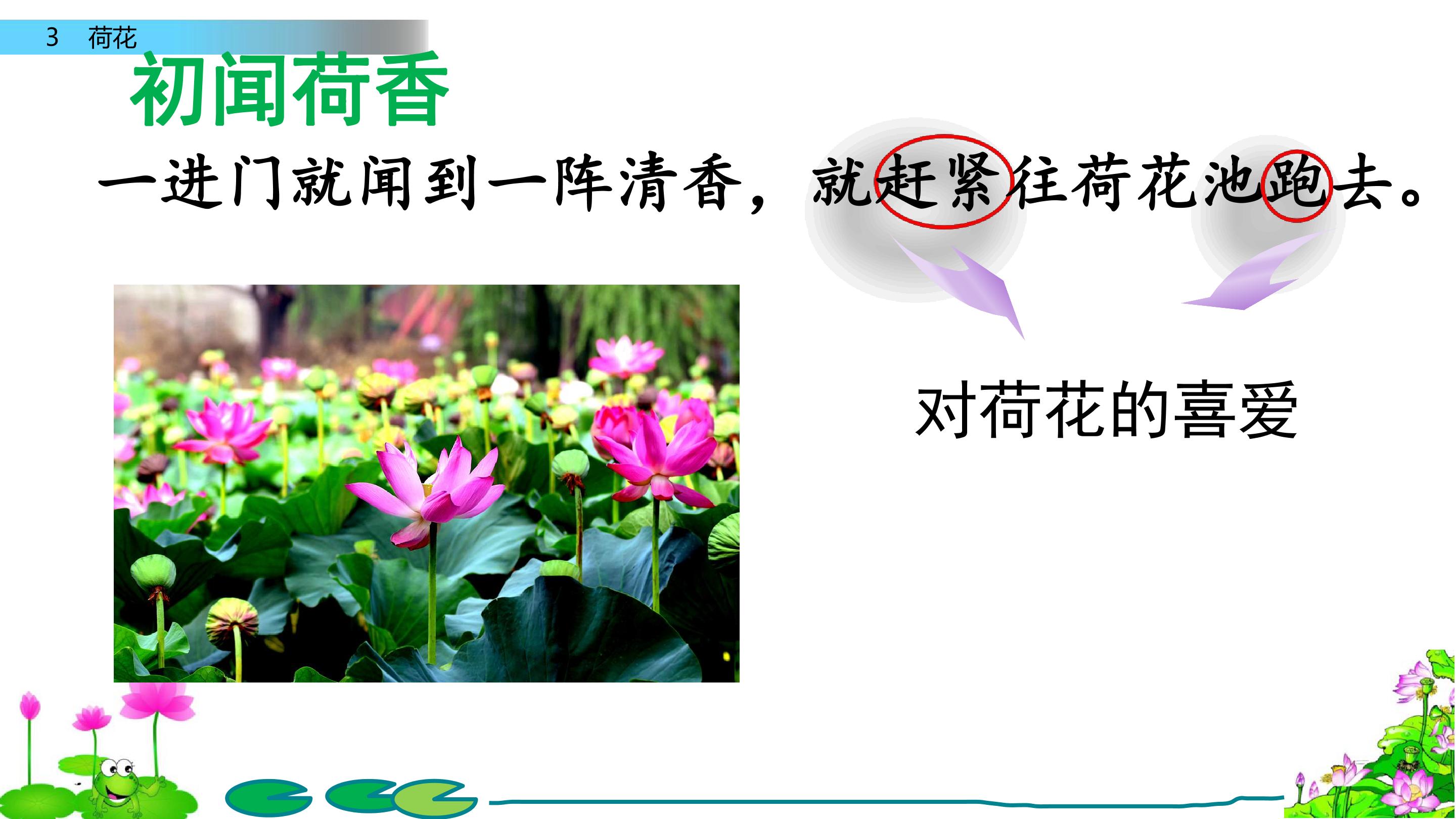 3 荷花

初闻荷香

一进门就闻到一阵清香，就赶紧往荷花池跑去。

对荷花的喜爱